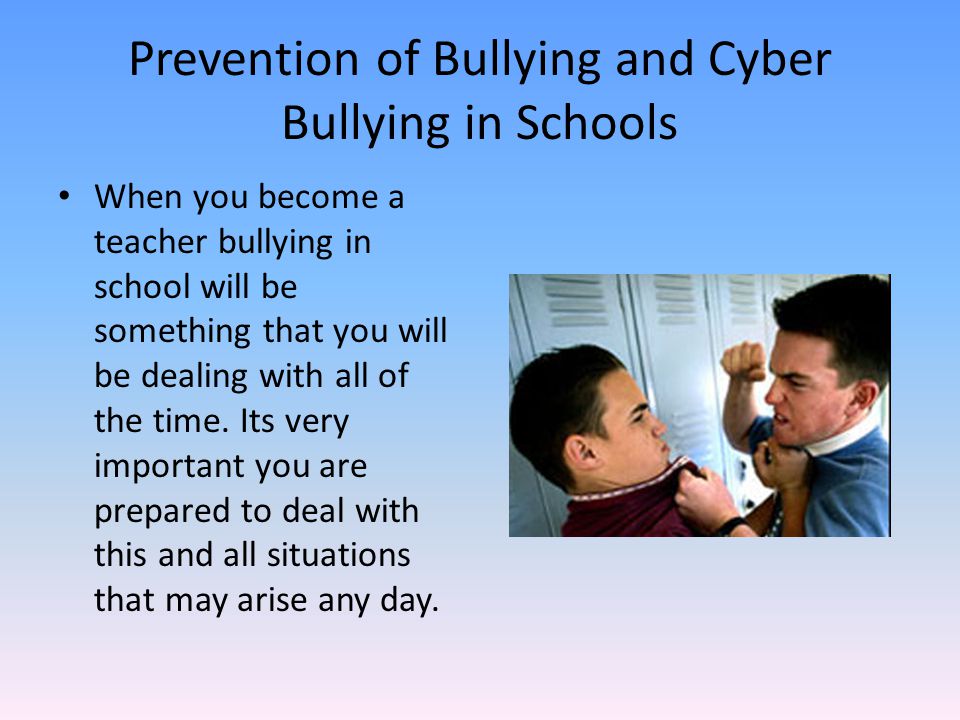 Prevention of Bullying and Cyber Bullying in Schools

• When you become a teacher bullying in school will be something that you will be dealing with all of the time. Its very important you are prepared to deal with this and all situations that may arise any day.